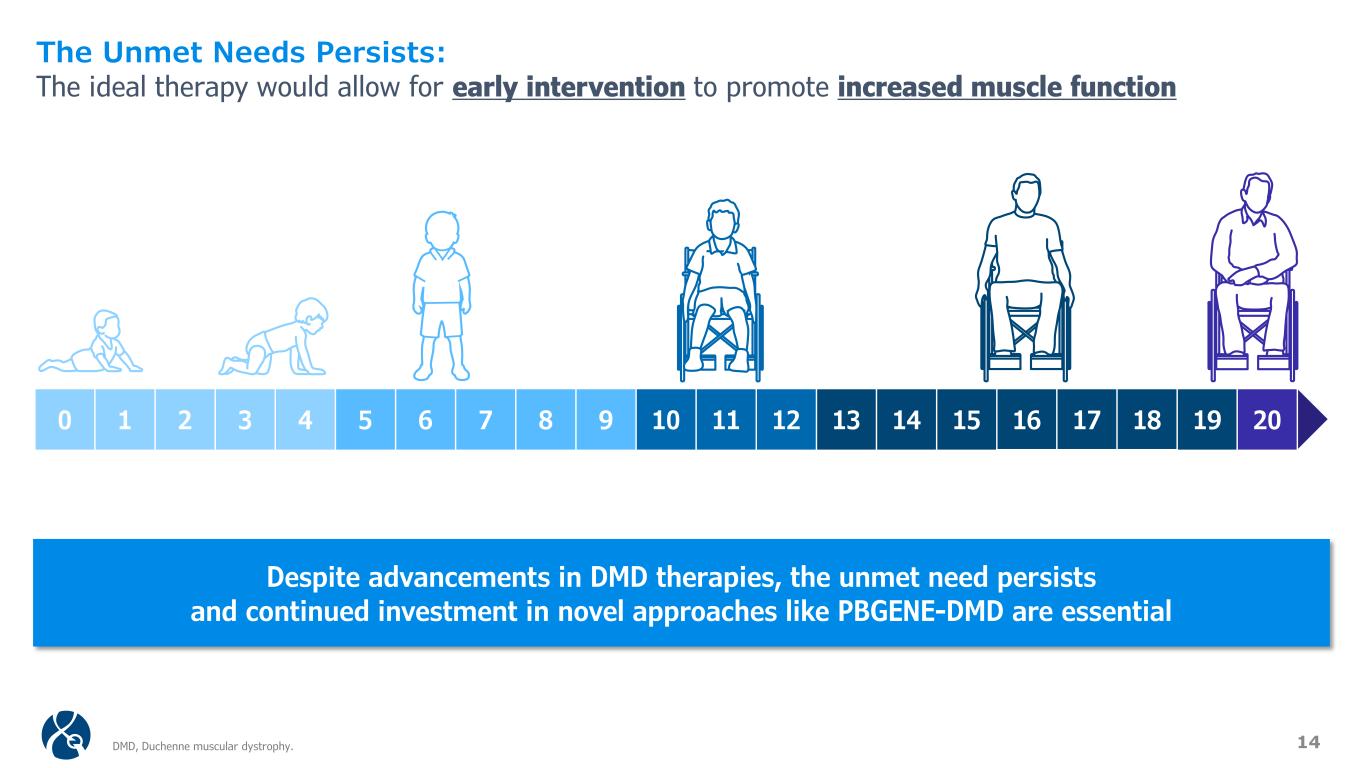 The Unmet Needs Persists:
The ideal therapy would allow for early intervention to promote increased muscle function

0 1 2 3 4 5 6 7 8 9 10 11 12 13 14 15 16 17 18 19 20

Despite advancements in DMD therapies, the unmet need persists and continued investment in novel approaches like PBGENE-DMD are essential

DMD, Duchenne muscular dystrophy.

14